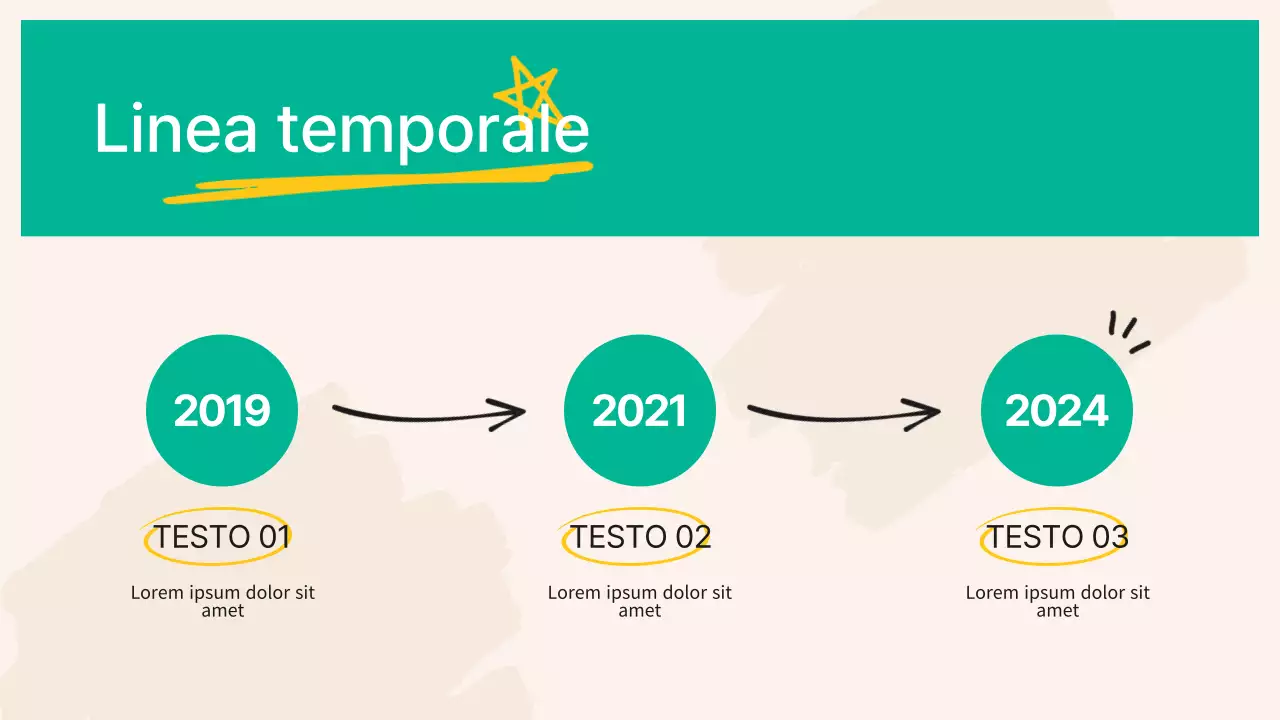 Linea temporale

2019

TESTO 01

Lorem ipsum dolor sit amet

2021

TESTO 02

Lorem ipsum dolor sit amet

2024

TESTO 03

Lorem ipsum dolor sit amet